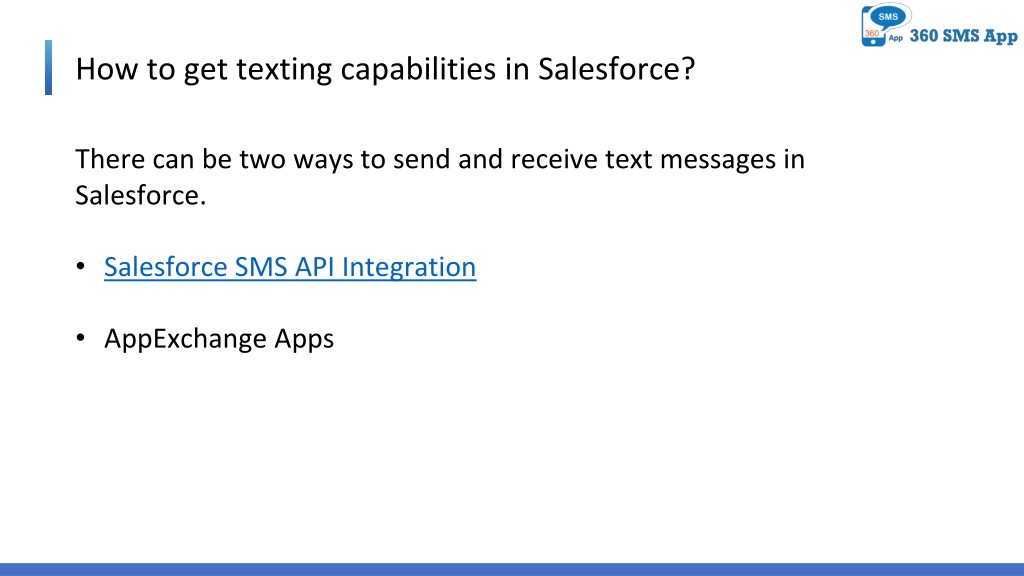 SMS 360 App 360 SMS App

How to get texting capabilities in Salesforce?

There can be two ways to send and receive text messages in Salesforce.

• Salesforce SMS API Integration

• AppExchange Apps